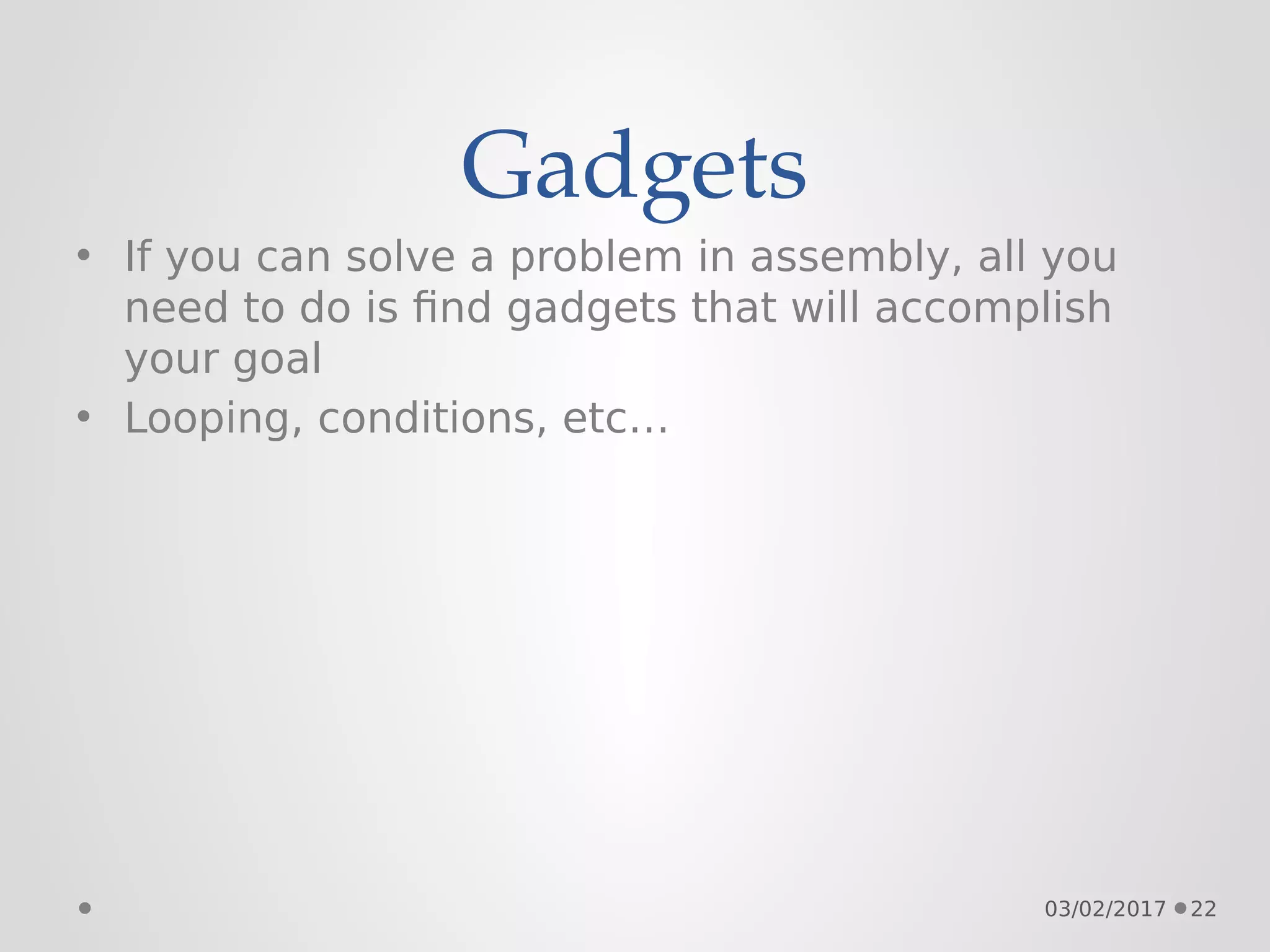 Gadgets

• If you can solve a problem in assembly, all you need to do is find gadgets that will accomplish your goal
• Looping, conditions, etc…

03/02/2017 • 22